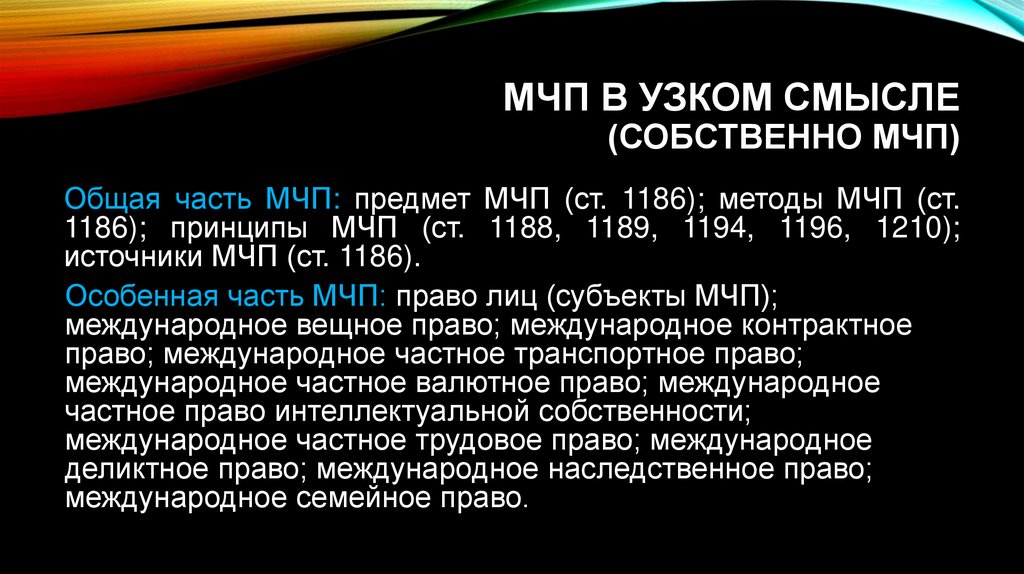 МЧП В УЗКОМ СМЫСЛЕ (СОБСТВЕННО МЧП)

Общая часть МЧП: предмет МЧП (ст. 1186); методы МЧП (ст. 1186); принципы МЧП (ст. 1188, 1189, 1194, 1196, 1210); источники МЧП (ст. 1186).

Особенная часть МЧП: право лиц (субъекты МЧП); международное вещное право; международное контрактное право; международное частное транспортное право; международное частное валютное право; международное частное право интеллектуальной собственности; международное частное трудовое право; международное деликтное право; международное наследственное право; международное семейное право.